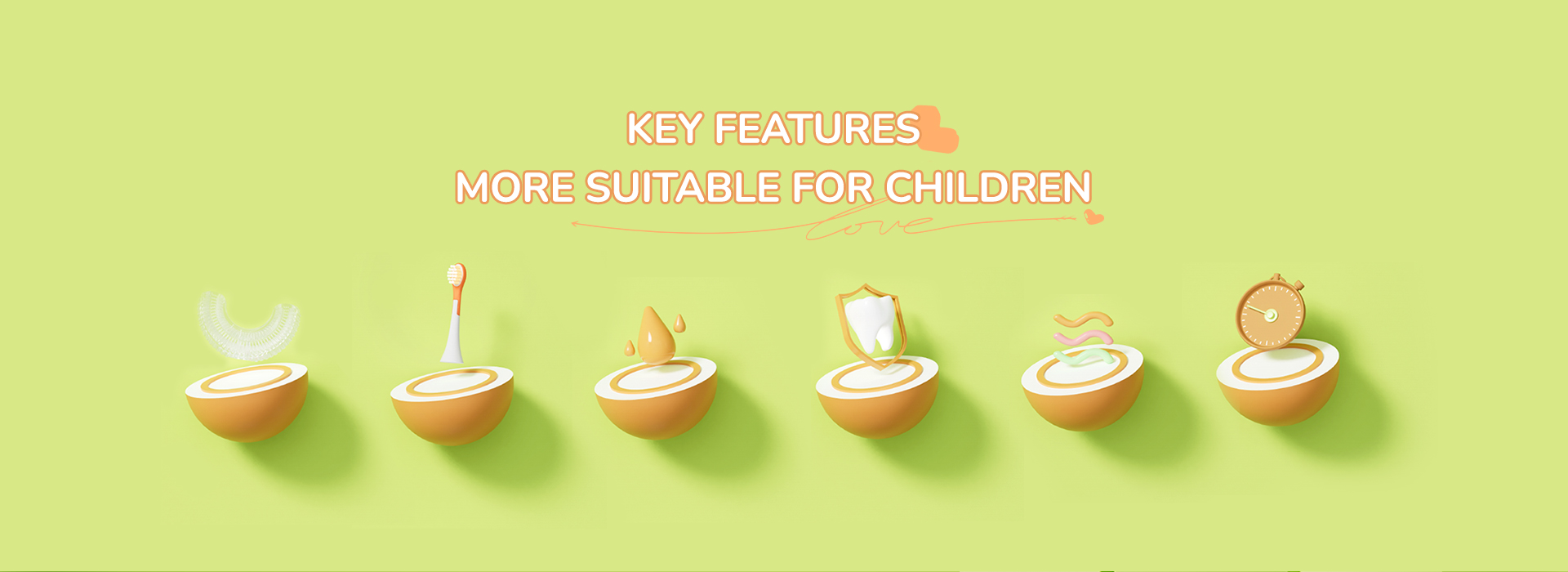 KEY FEATURES

MORE SUITABLE FOR CHILDREN

love